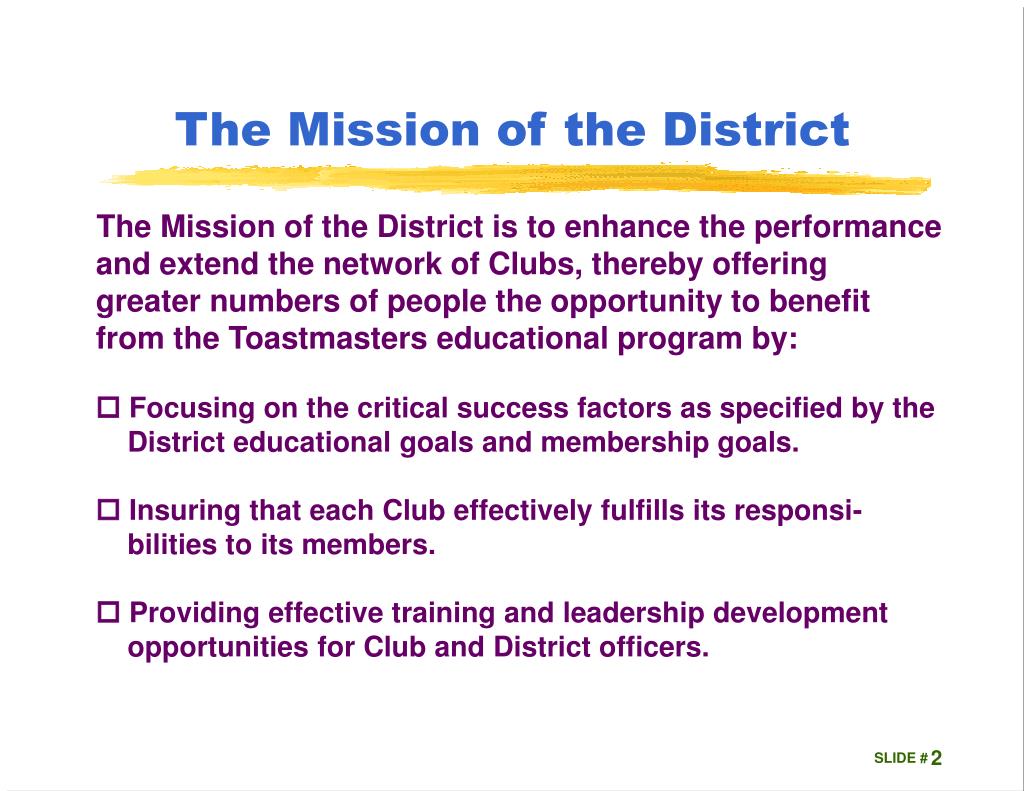 The Mission of the District

The Mission of the District is to enhance the performance and extend the network of Clubs, thereby offering greater numbers of people the opportunity to benefit from the Toastmasters educational program by:

☐ Focusing on the critical success factors as specified by the District educational goals and membership goals.

☐ Insuring that each Club effectively fulfills its responsibilities to its members.

☐ Providing effective training and leadership development opportunities for Club and District officers.

SLIDE # 2